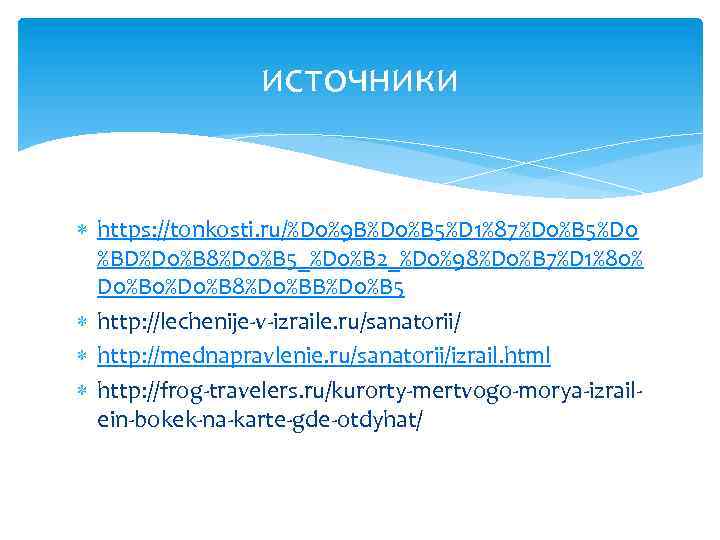 источники

https://tonkosti.ru/%D0%9B%D0%B5%D1%87%D0%B5%D0%BD%D0%B8%D0%B5_%D0%B2_%D0%98%D0%B7%D1%80%D0%B0%D0%B8%D0%BB%D0%B5

http://lechenije-v-izraile.ru/sanatorii/

http://mednapravlenie.ru/sanatorii/izrail.html

http://frog-travelers.ru/kurorty-mertvogo-morya-izrail-ein-bokek-na-karte-gde-otdyhat/